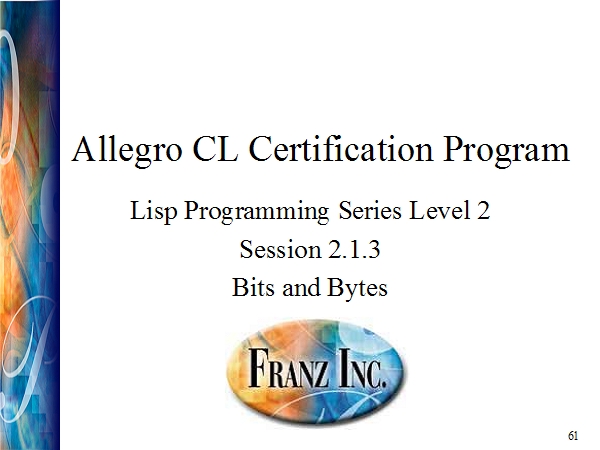 Allegro CL Certification Program

Lisp Programming Series Level 2

Session 2.1.3

Bits and Bytes

FRANZ INC.

61